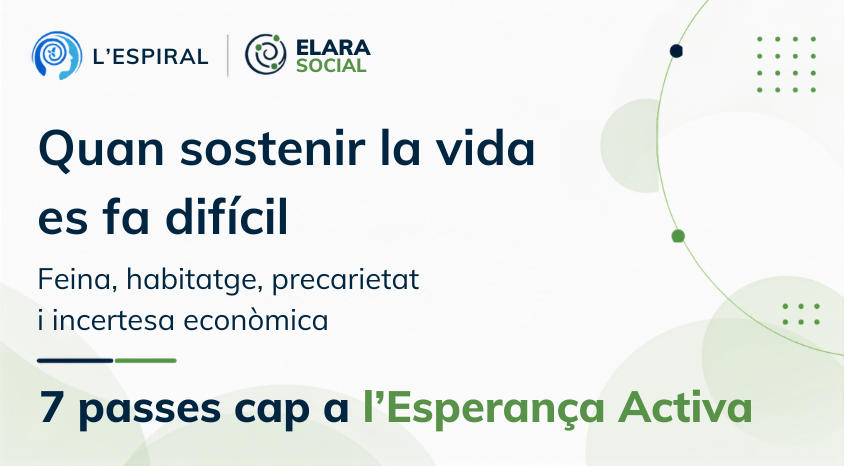 L'ESPIRAL

ELARA SOCIAL

Quan sostenir la vida es fa difícil

Feina, habitatge, precarietat i incertesa econòmica

7 passes cap a l'Esperança Activa